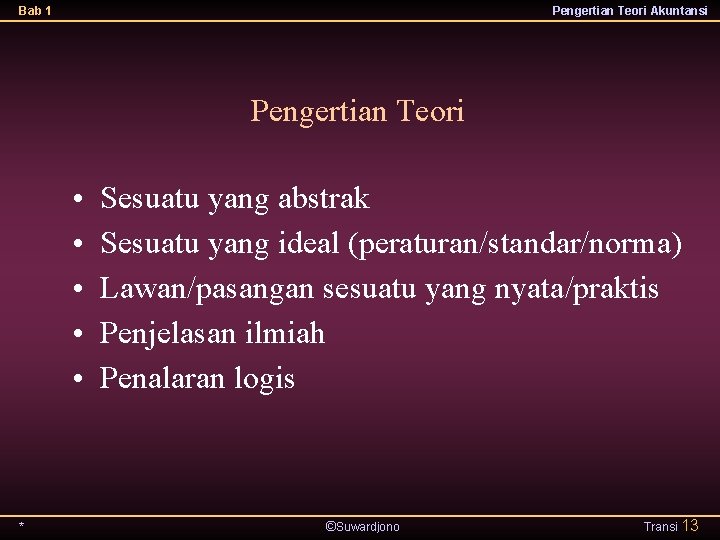 Bab 1

Pengertian Teori Akuntansi

Pengertian Teori

• Sesuatu yang abstrak
• Sesuatu yang ideal (peraturan/standar/norma)
• Lawan/pasangan sesuatu yang nyata/praktis
• Penjelasan ilmiah
• Penalaran logis

*

©Suwardjono

Transi 13